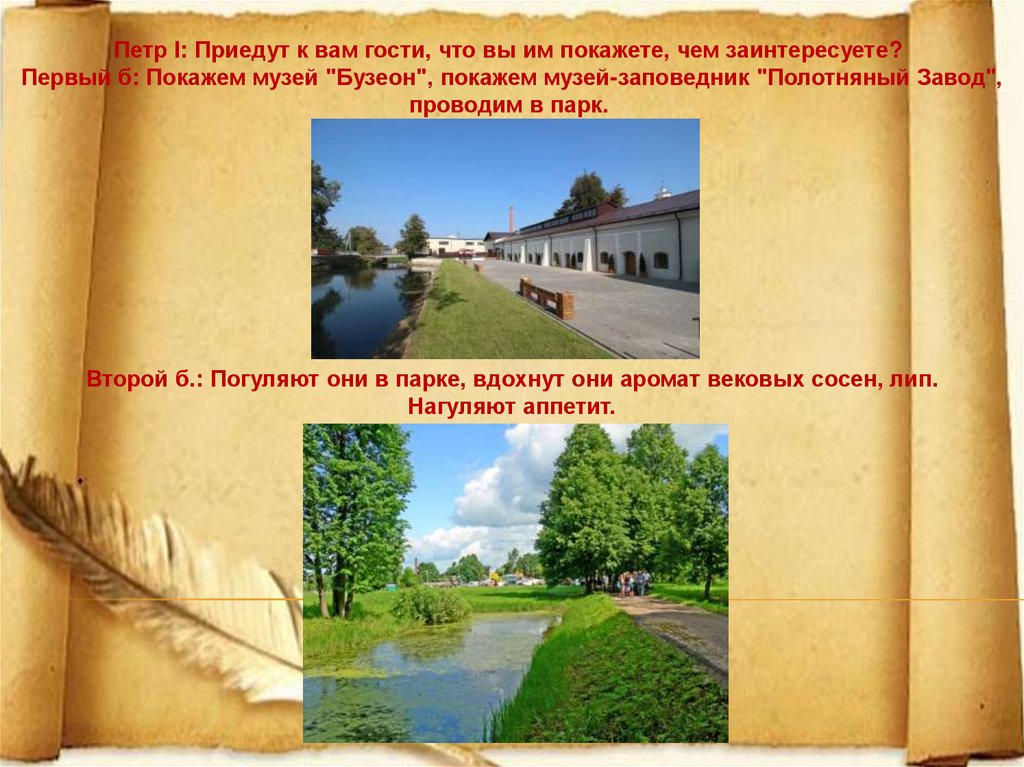 Петр I: Приедут к вам гости, что вы им покажете, чем заинтересуете?
Первый б: Покажем музей "Бузеон", покажем музей-заповедник "Полотняный Завод", проводим в парк.

Второй б.: Погуляют они в парке, вдохнут они аромат вековых сосен, лип. Нагуляют аппетит.